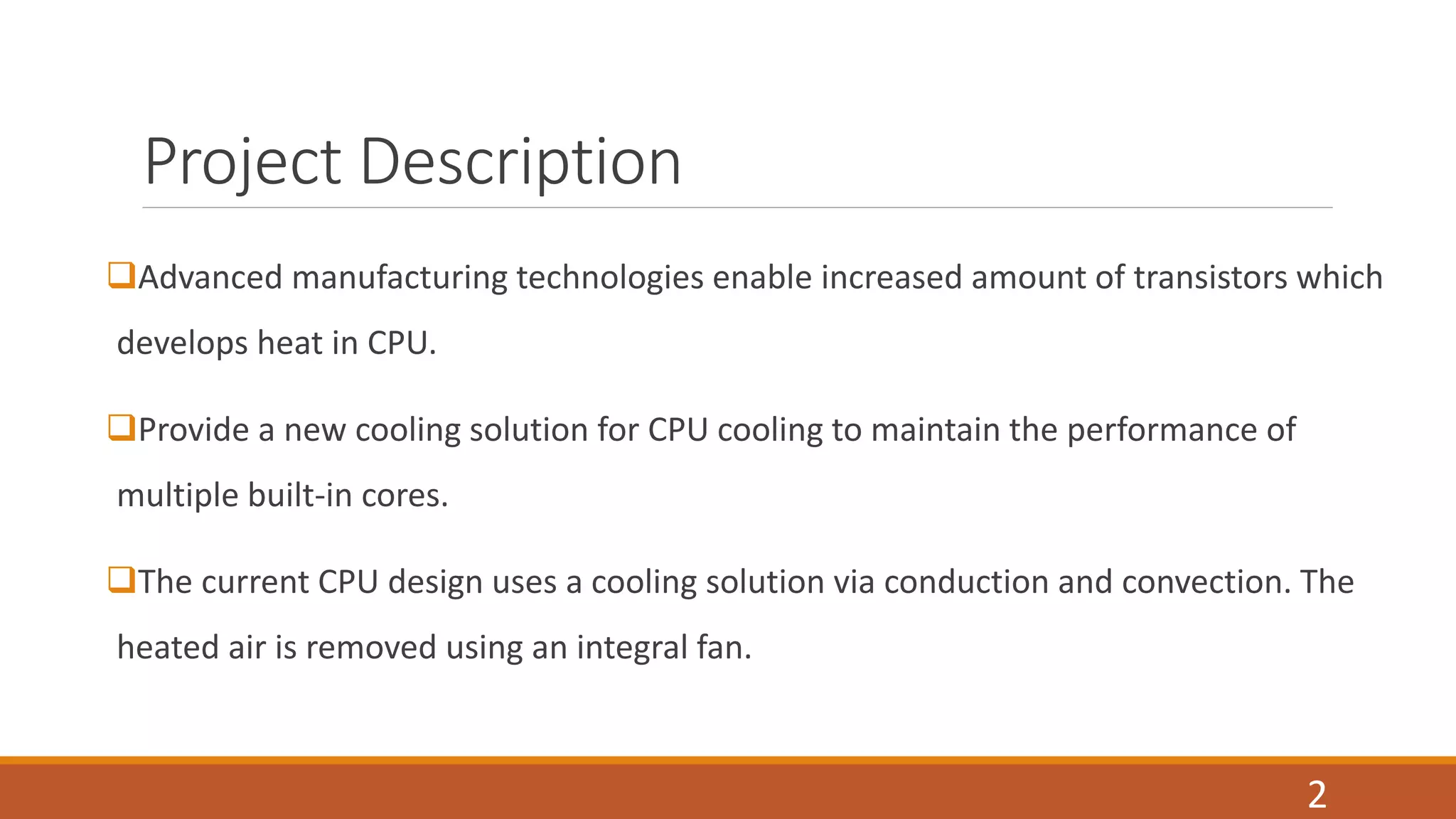 Project Description

❑Advanced manufacturing technologies enable increased amount of transistors which develops heat in CPU.

❑Provide a new cooling solution for CPU cooling to maintain the performance of multiple built-in cores.

❑The current CPU design uses a cooling solution via conduction and convection. The heated air is removed using an integral fan.

2